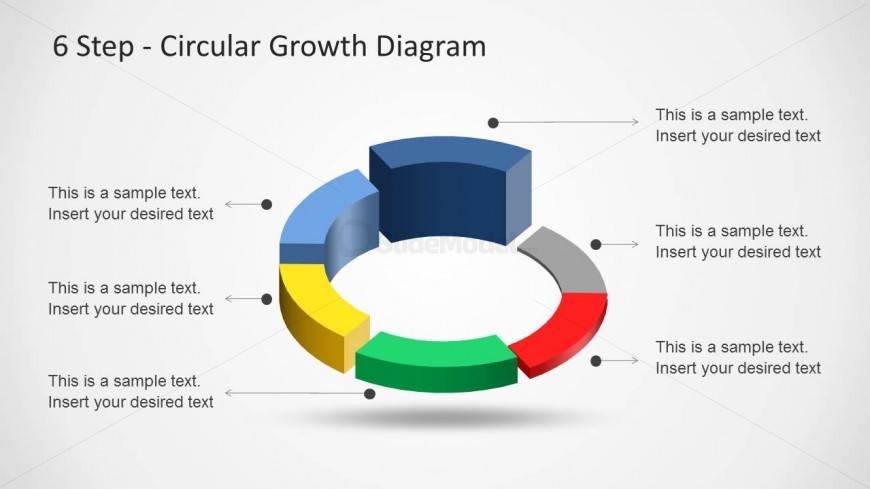 6 Step - Circular Growth Diagram

This is a sample text.
Insert your desired text

This is a sample text.
Insert your desired text

This is a sample text.
Insert your desired text

This is a sample text.
Insert your desired text

This is a sample text.
Insert your desired text

This is a sample text.
Insert your desired text

SlideModel